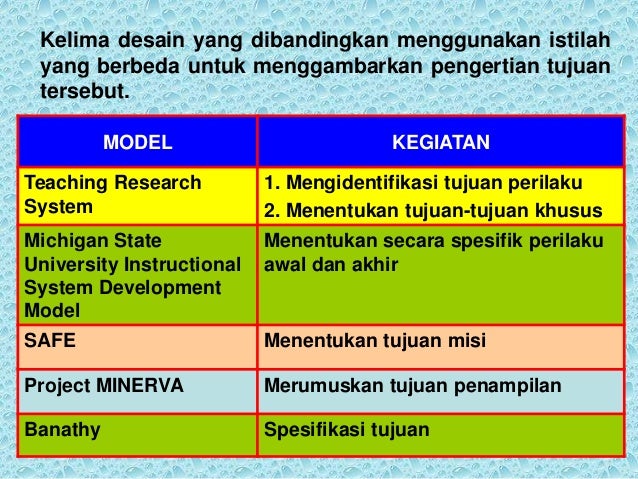 Kelima desain yang dibandingkan menggunakan istilah yang berbeda untuk menggambarkan pengertian tujuan tersebut.

| MODEL | KEGIATAN |
|---|---|
| Teaching Research System | 1. Mengidentifikasi tujuan perilaku 2. Menentukan tujuan-tujuan khusus |
| Michigan State University Instructional System Development Model | Menentukan secara spesifik perilaku awal dan akhir |
| SAFE | Menentukan tujuan misi |
| Project MINERVA | Merumuskan tujuan penampilan |
| Banathy | Spesifikasi tujuan |